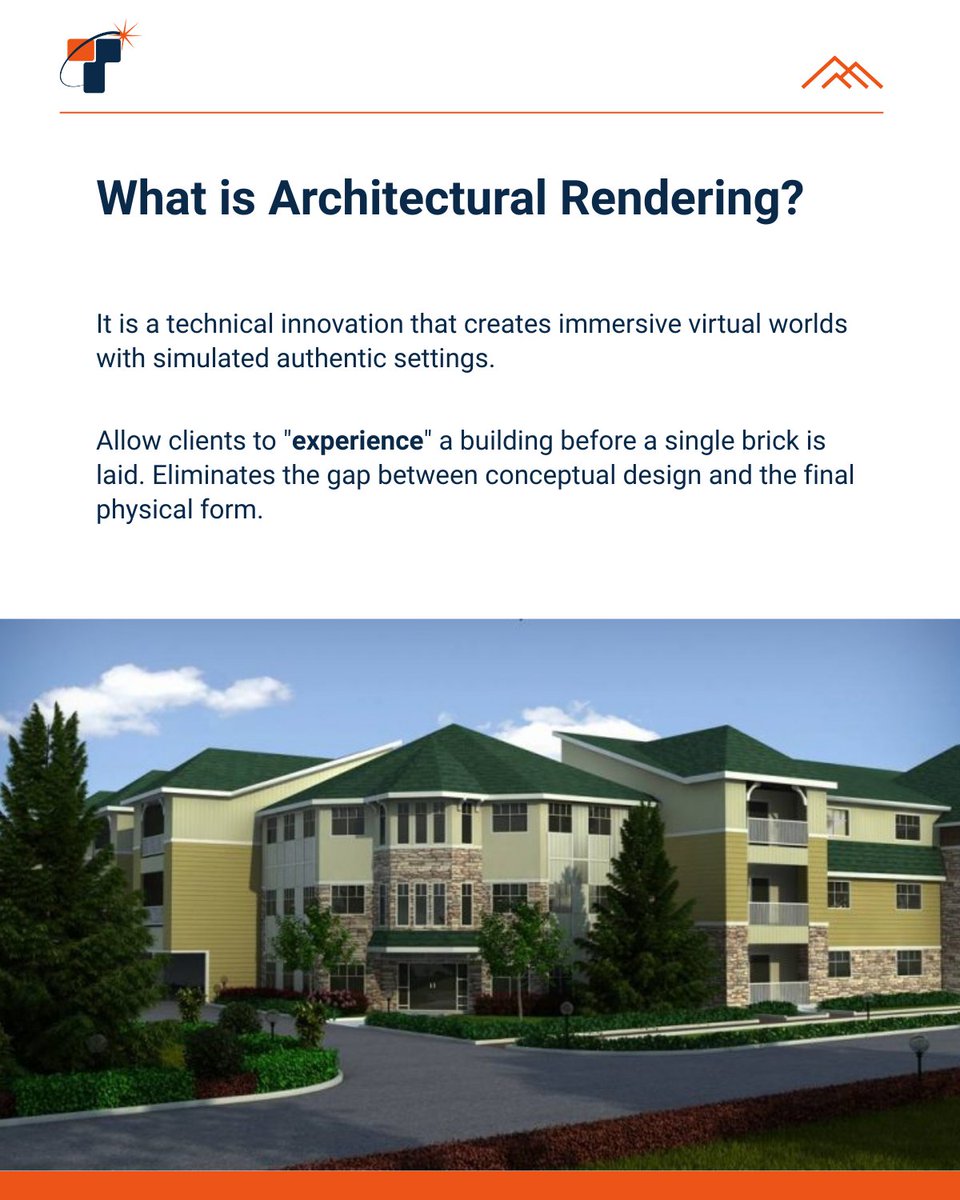 What is Architectural Rendering?

It is a technical innovation that creates immersive virtual worlds with simulated authentic settings.

Allow clients to "experience" a building before a single brick is laid. Eliminates the gap between conceptual design and the final physical form.